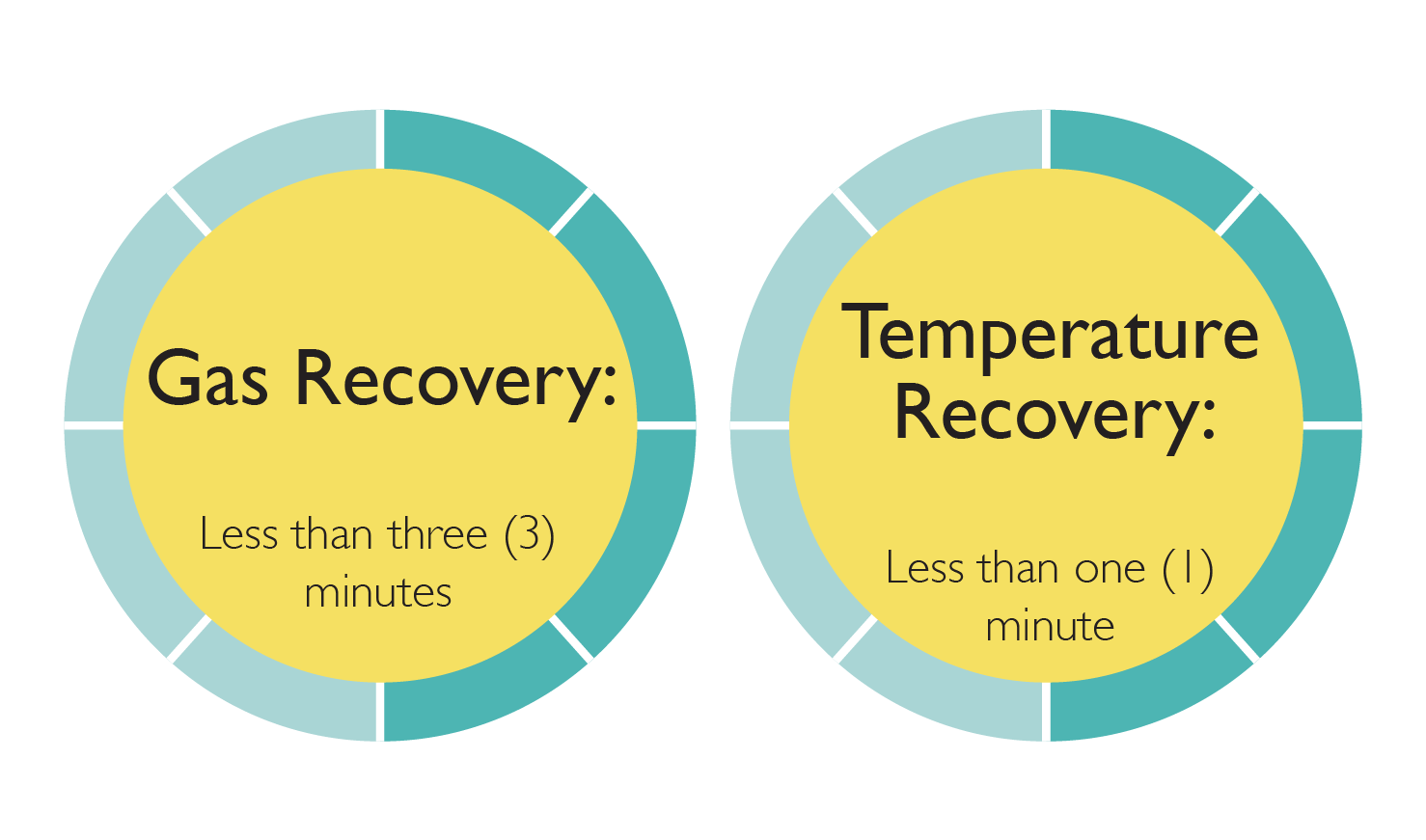 Gas Recovery:

Less than three (3) minutes

Temperature Recovery:

Less than one (1) minute